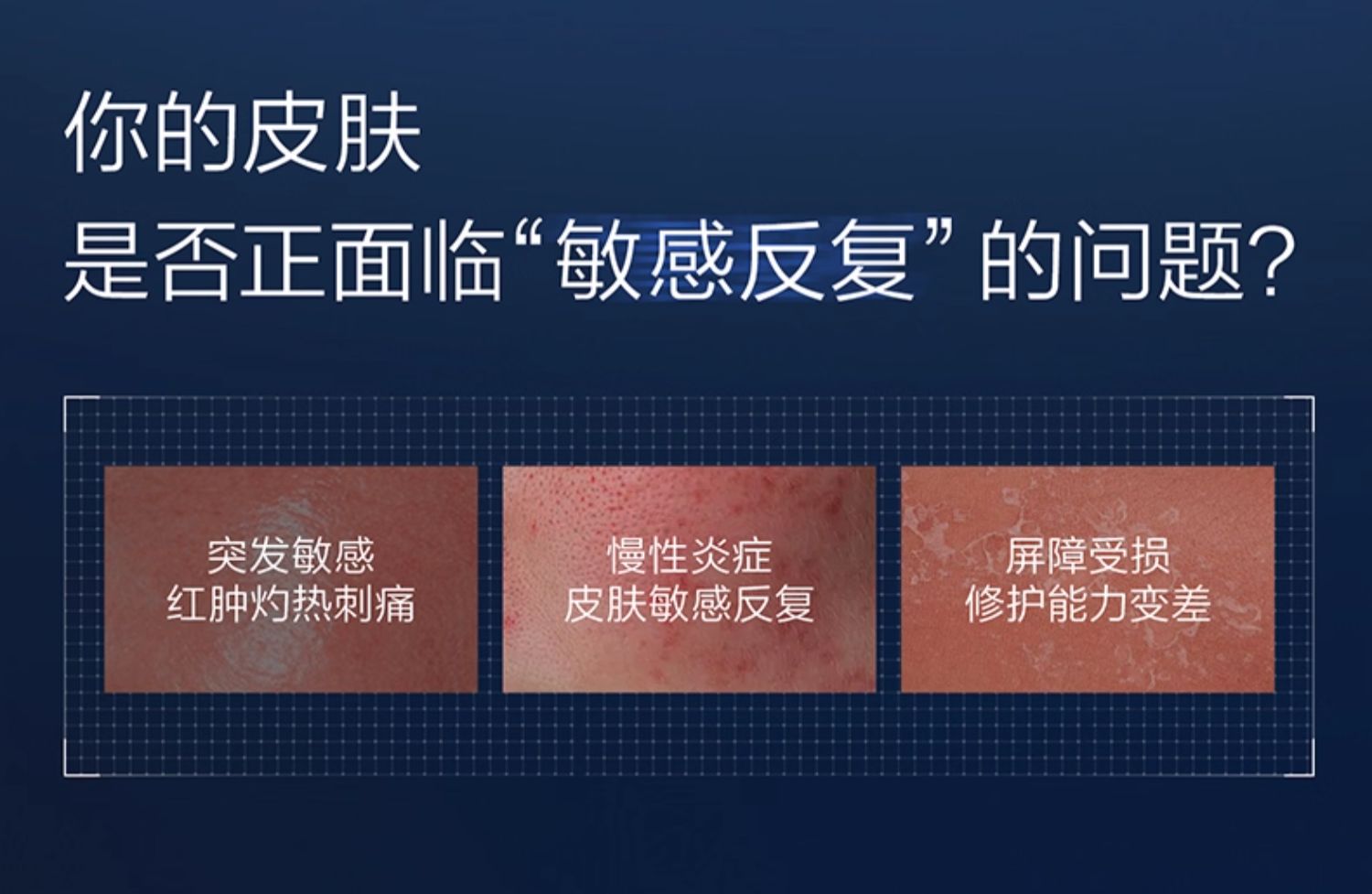 你的皮肤
是否正面临“敏感反复”的问题?

突发敏感
红肿灼热刺痛

慢性炎症
皮肤敏感反复

屏障受损
修护能力变差